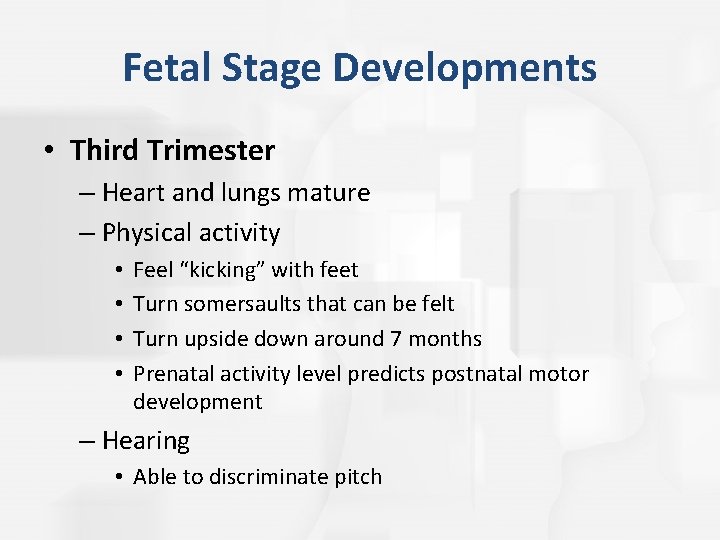 Fetal Stage Developments

• Third Trimester
– Heart and lungs mature
– Physical activity
• Feel “kicking” with feet
• Turn somersaults that can be felt
• Turn upside down around 7 months
• Prenatal activity level predicts postnatal motor development
– Hearing
• Able to discriminate pitch